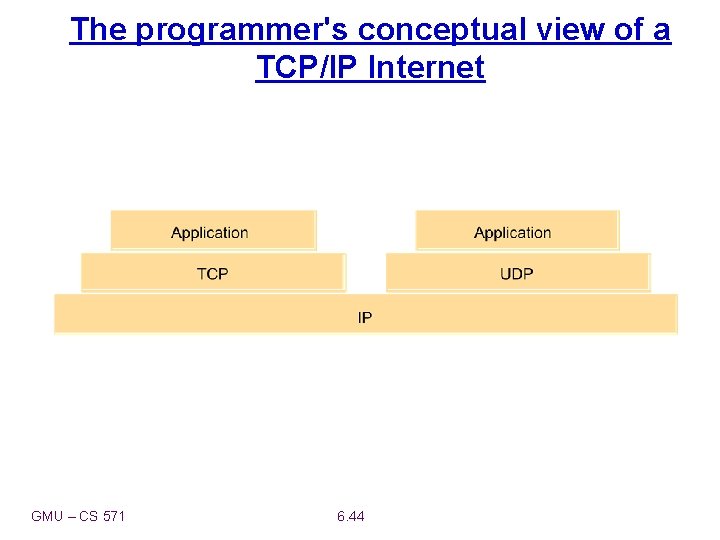 The programmer's conceptual view of a TCP/IP Internet

Application

Application

TCP

UDP

IP

GMU – CS 571

6.44